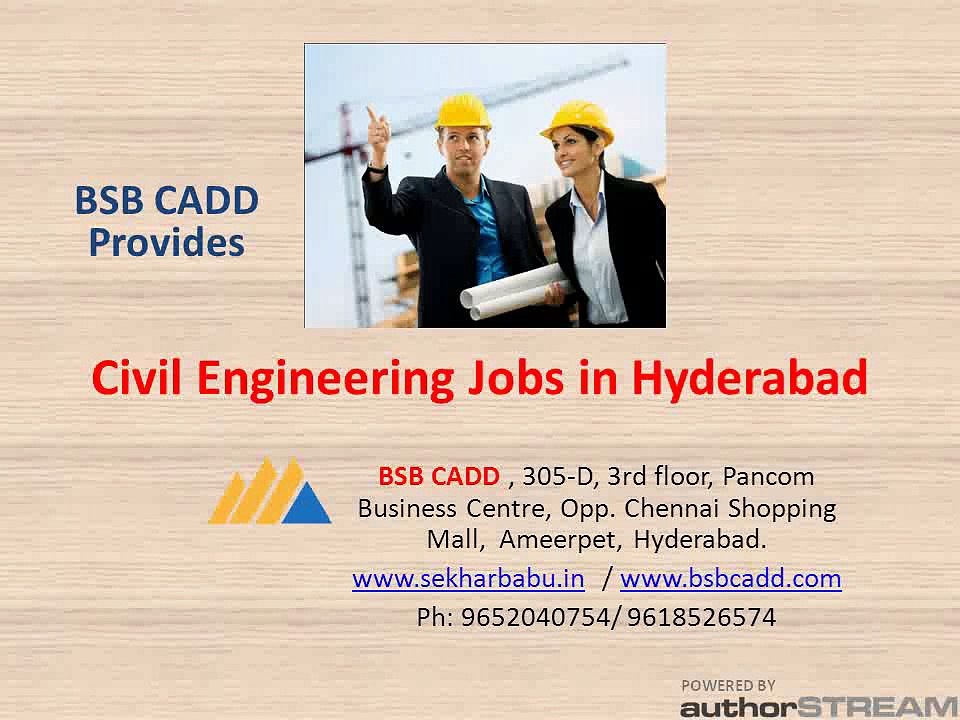 BSB CADD Provides

Civil Engineering Jobs in Hyderabad

BSB CADD , 305-D, 3rd floor, Pancom Business Centre, Opp. Chennai Shopping Mall, Ameerpet, Hyderabad.

www.sekharbabu.in / www.bsbcadd.com

Ph: 9652040754/ 9618526574

POWERED BY
authorSTREAM